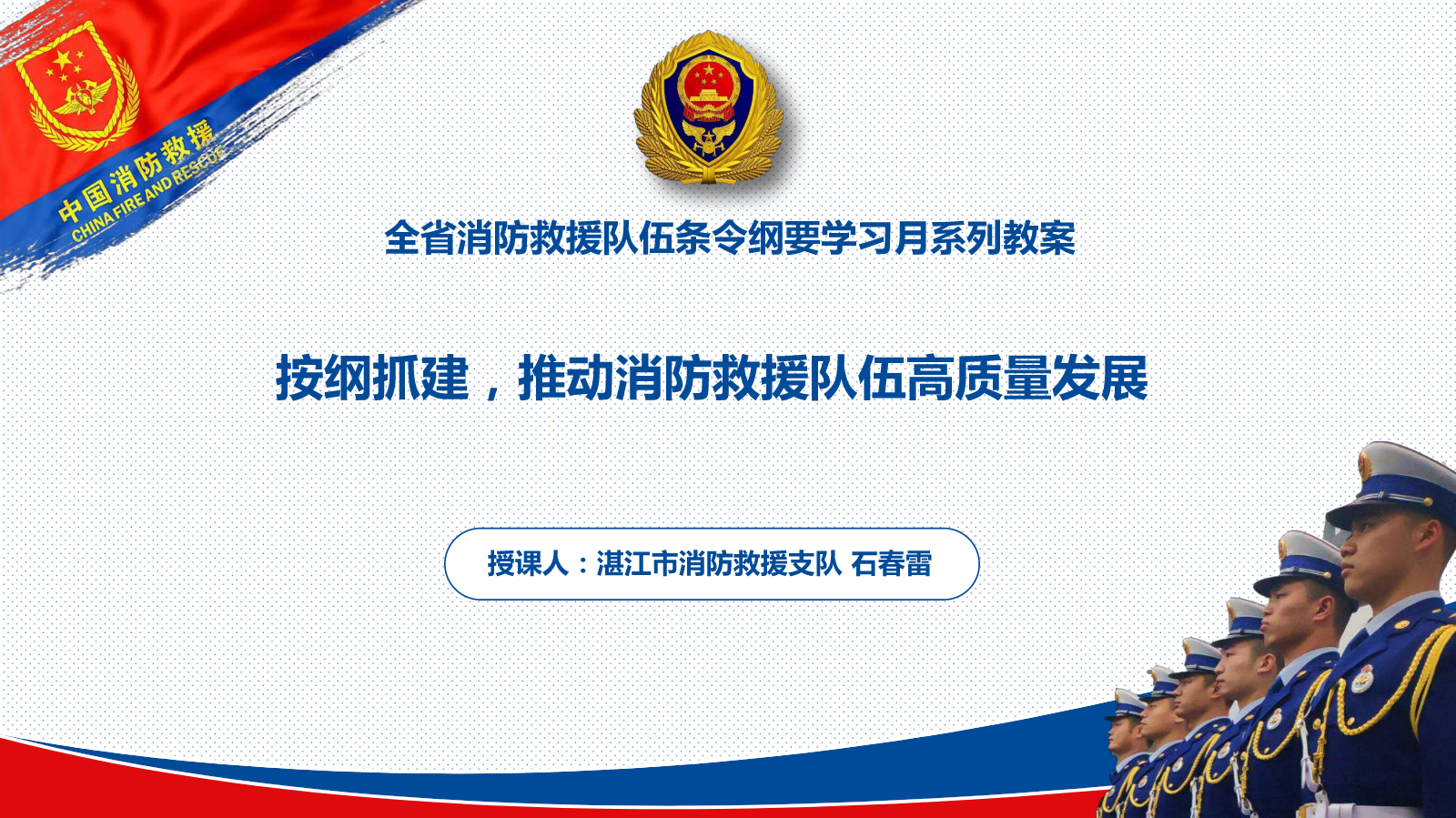 中国消防救援
CHINA FIRE AND RESCUE

全省消防救援队伍条令纲要学习月系列教案

按纲抓建，推动消防救援队伍高质量发展

授课人：湛江市消防救援支队 石春雷